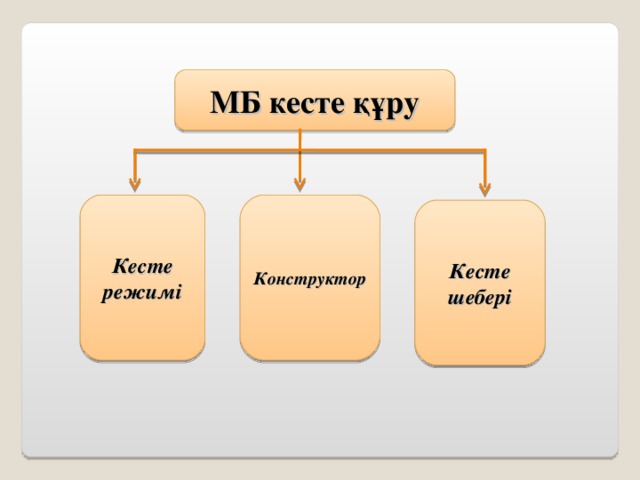 МБ кесте құру

Кесте режимі

Конструктор

Кесте шебері